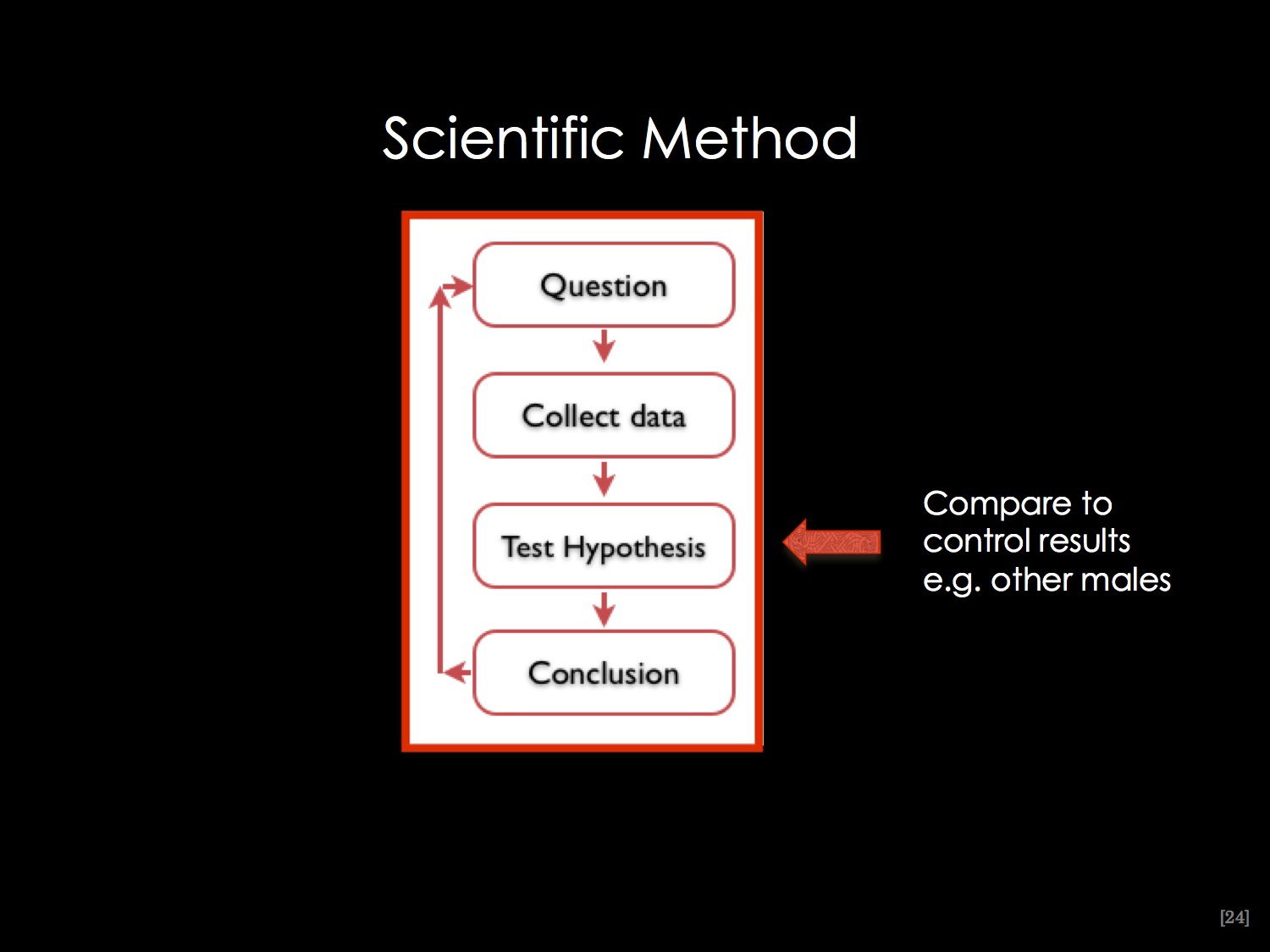 Scientific Method

Question

Collect data

Test Hypothesis

Conclusion

Compare to control results e.g. other males

[24]